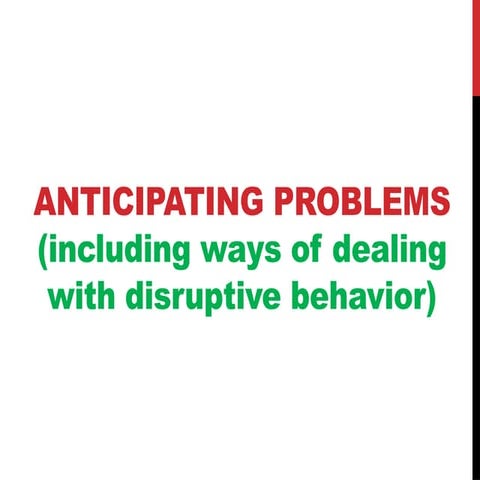 ANTICIPATING PROBLEMS

(including ways of dealing with disruptive behavior)